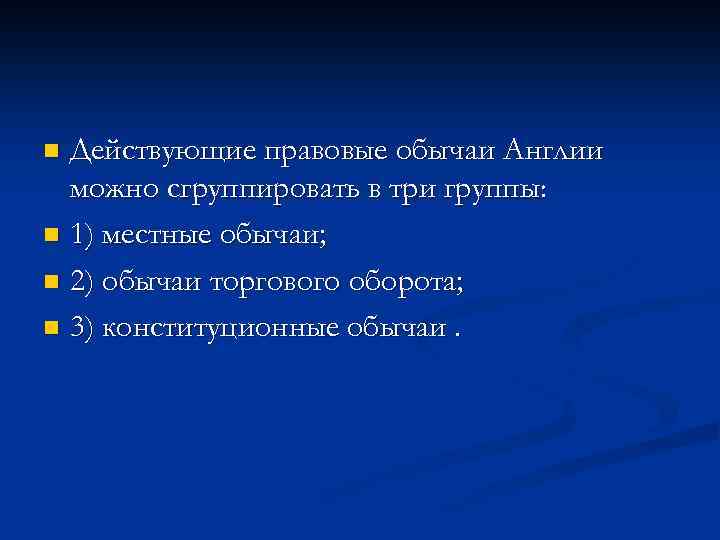 Действующие правовые обычаи Англии можно сгруппировать в три группы:

1) местные обычаи;

2) обычаи торгового оборота;

3) конституционные обычаи .